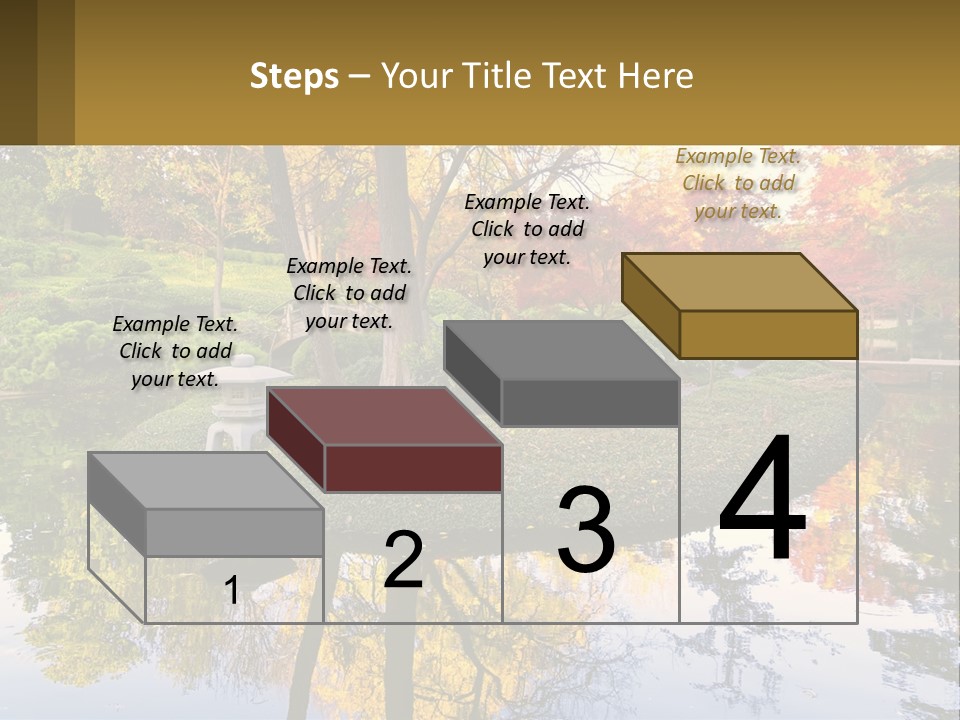 Steps – Your Title Text Here

Example Text. Click to add your text.

Example Text. Click to add your text.

Example Text. Click to add your text.

Example Text. Click to add your text.

1

2

3

4